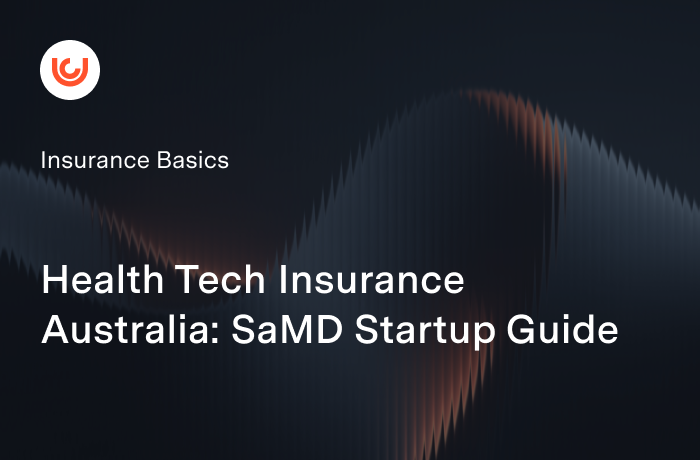 Insurance Basics

Health Tech Insurance Australia: SaMD Startup Guide